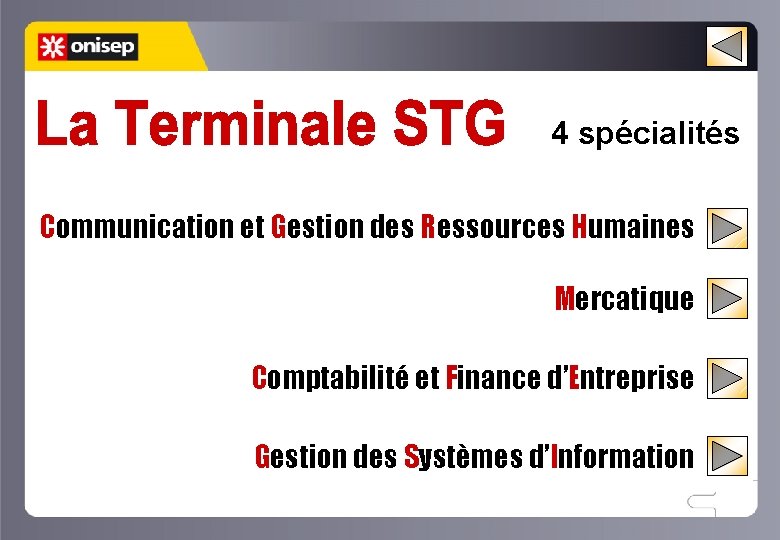 onisep

La Terminale STG 4 spécialités

Communication et Gestion des Ressources Humaines

Mercatique

Comptabilité et Finance d'Entreprise

Gestion des Systèmes d'Information